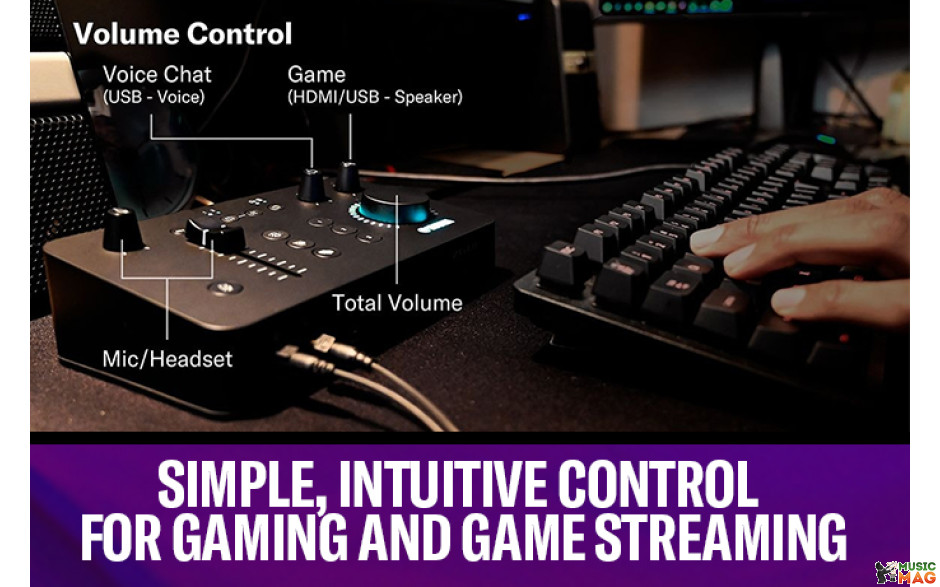 Volume Control

Voice Chat
(USB - Voice)

Game
(HDMI/USB - Speaker)

Total Volume

Mic/Headset

SIMPLE, INTUITIVE CONTROL
FOR GAMING AND GAME STREAMING

MUSIC MAG